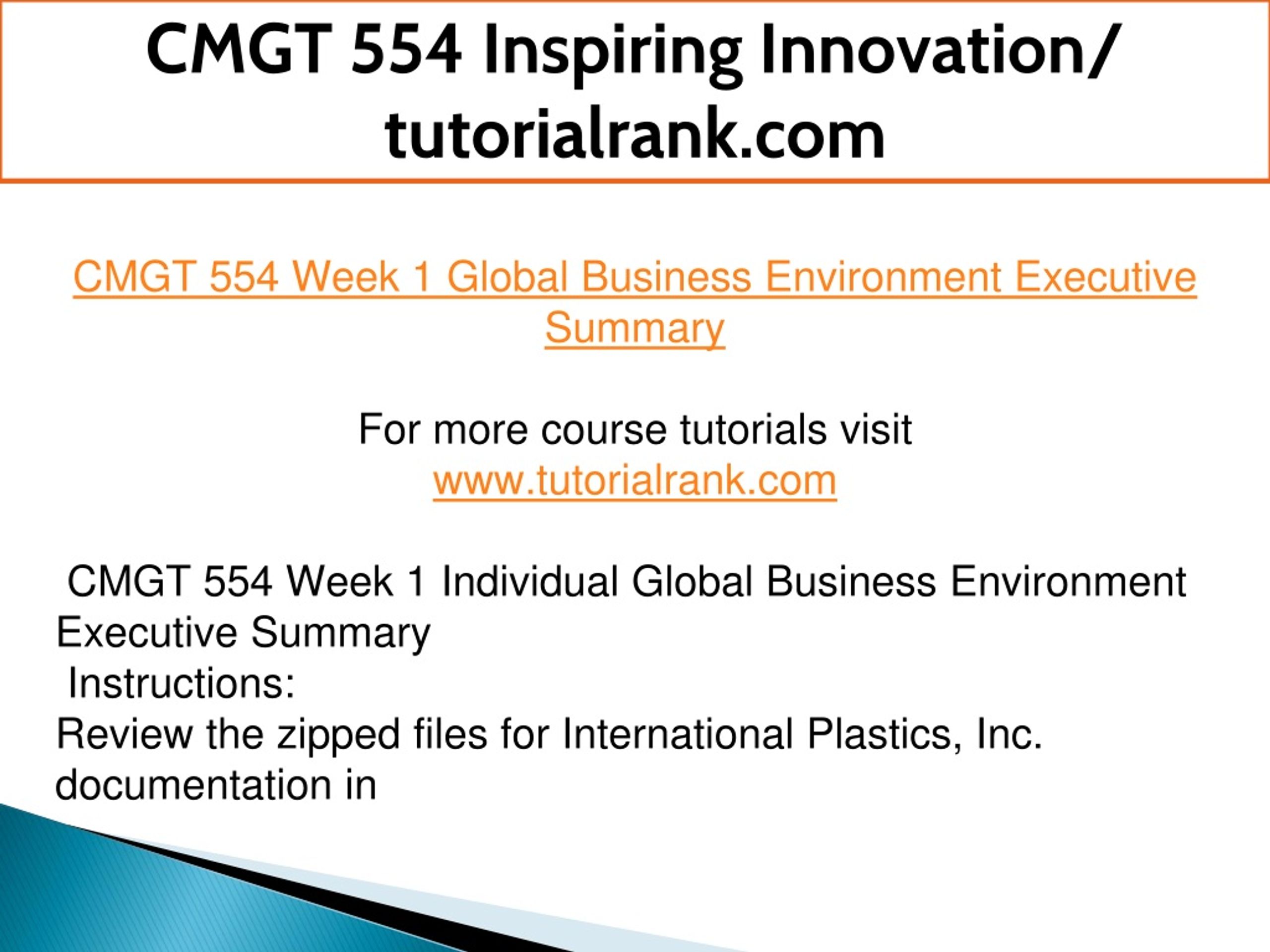 CMGT 554 Inspiring Innovation/ tutorialrank.com

CMGT 554 Week 1 Global Business Environment Executive Summary

For more course tutorials visit
www.tutorialrank.com

CMGT 554 Week 1 Individual Global Business Environment Executive Summary
Instructions:
Review the zipped files for International Plastics, Inc. documentation in